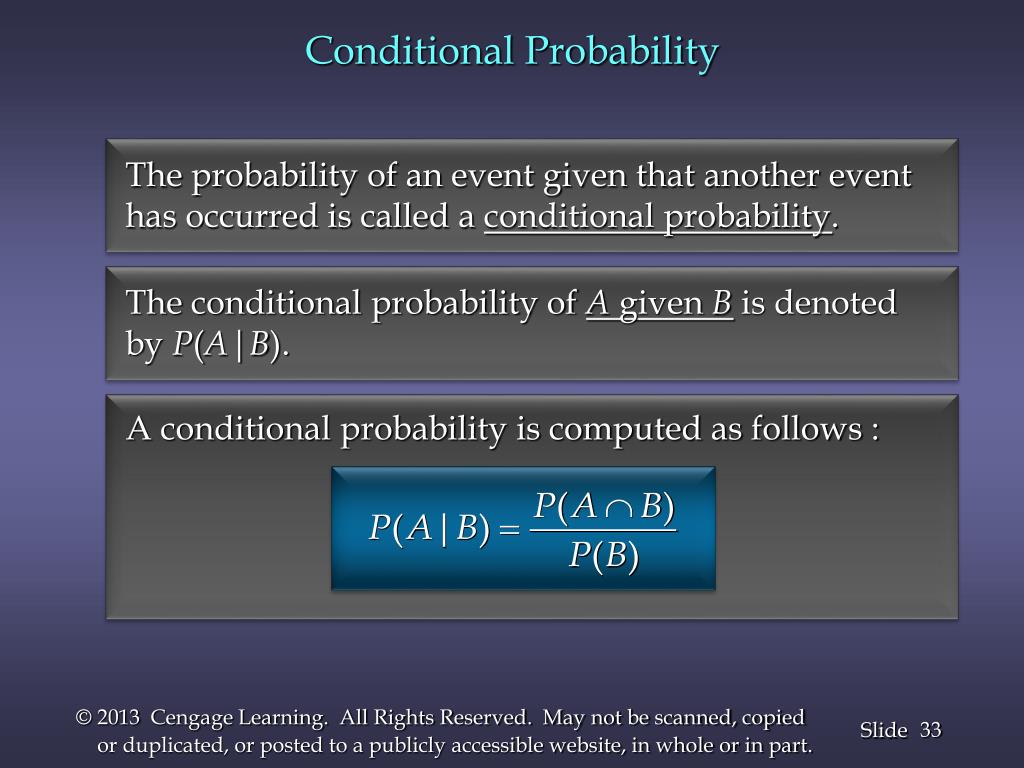 Conditional Probability

The probability of an event given that another event has occurred is called a conditional probability.

The conditional probability of $A$ given $B$ is denoted by $P(A|B)$.

A conditional probability is computed as follows :

$P(A|B) = \frac{P(A \cap B)}{P(B)}$

© 2013 Cengage Learning. All Rights Reserved. May not be scanned, copied or duplicated, or posted to a publicly accessible website, in whole or in part.

Slide 33